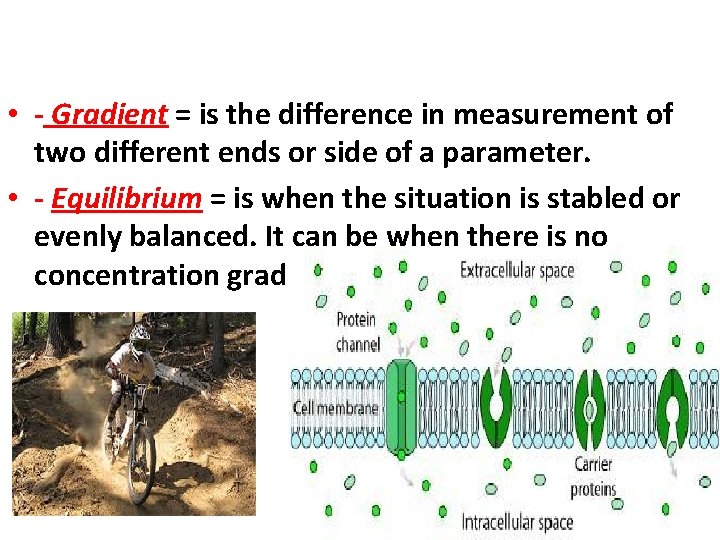 • - Gradient = is the difference in measurement of two different ends or side of a parameter.

• - Equilibrium = is when the situation is stabled or evenly balanced. It can be when there is no concentration grad

Extracellular space

Protein channel

Cell membrane

Carrier proteins

Intracellular space